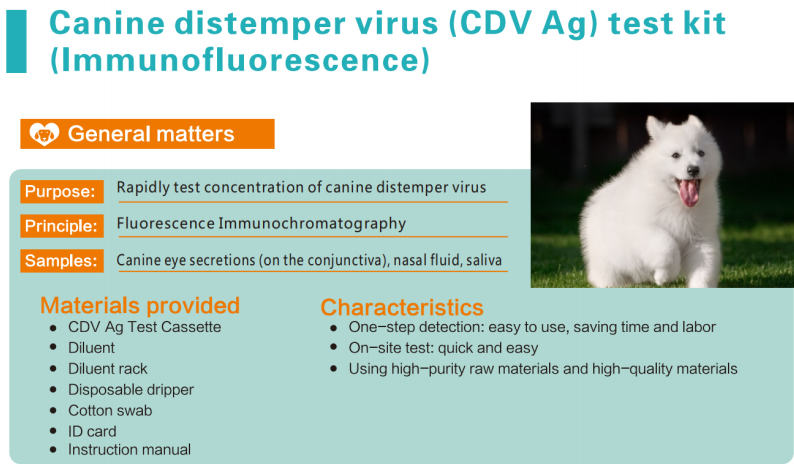 Canine distemper virus (CDV Ag) test kit (Immunofluorescence)

General matters

Purpose: Rapidly test concentration of canine distemper virus

Principle: Fluorescence Immunochromatography

Samples: Canine eye secretions (on the conjunctiva), nasal fluid, saliva

Materials provided
- CDV Ag Test Cassette
- Diluent
- Diluent rack
- Disposable dripper
- Cotton swab
- ID card
- Instruction manual

Characteristics
- One-step detection: easy to use, saving time and labor
- On-site test: quick and easy
- Using high-purity raw materials and high-quality materials